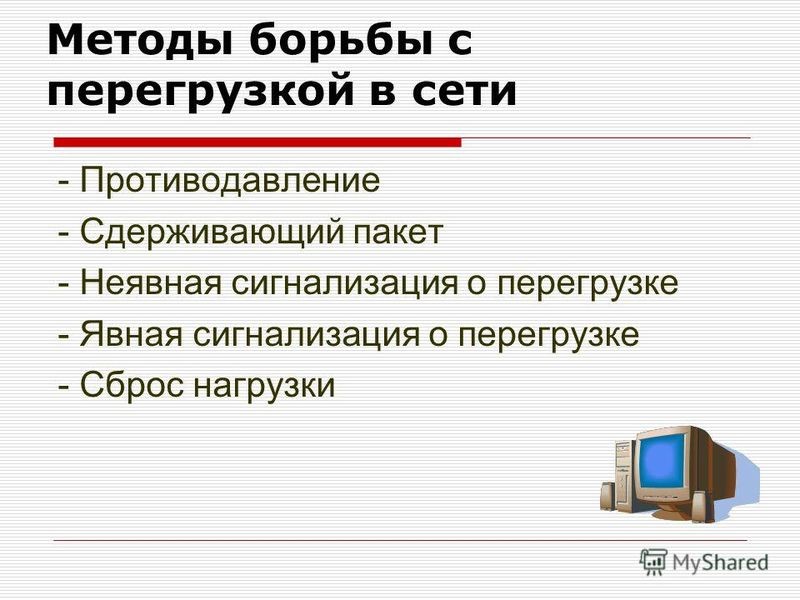 Методы борьбы с перегрузкой в сети

- Противодавление
- Сдерживающий пакет
- Неявная сигнализация о перегрузке
- Явная сигнализация о перегрузке
- Сброс нагрузки

MyShared